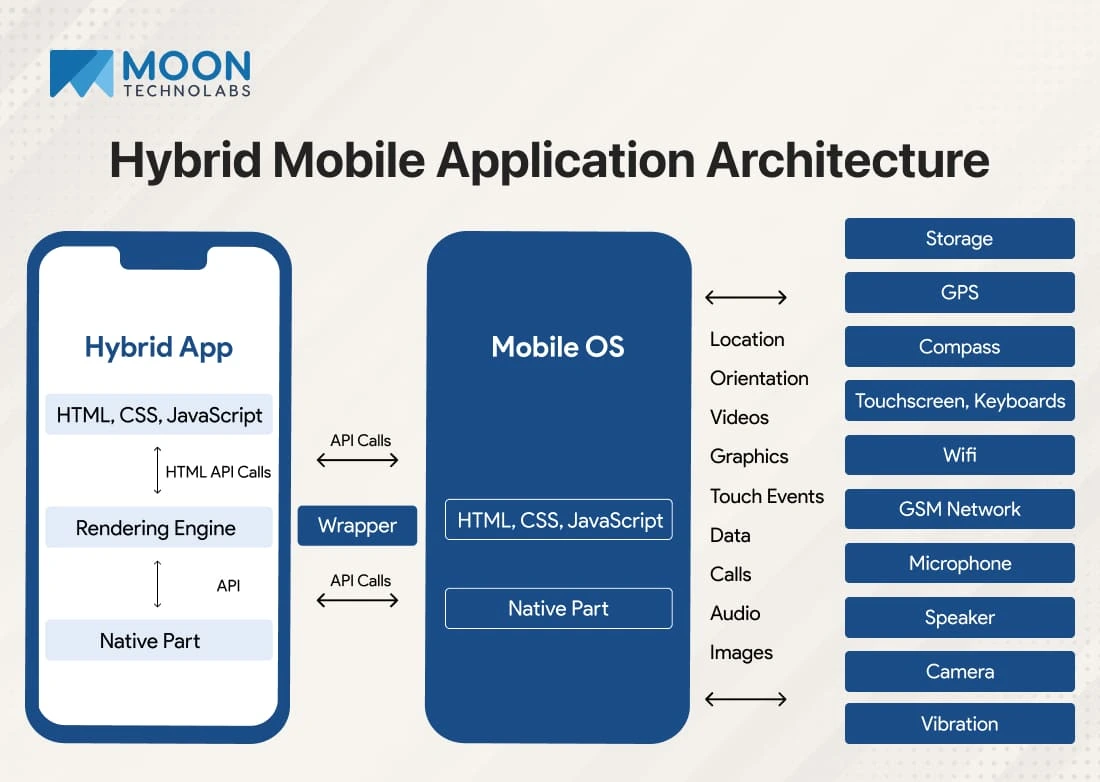 MOON
TECHNOLABS

Hybrid Mobile Application Architecture

Hybrid App

HTML, CSS, JavaScript

HTML API Calls

Rendering Engine

API

Native Part

API Calls

Wrapper

API Calls

Mobile OS

HTML, CSS, JavaScript

Native Part

Location
Orientation
Videos
Graphics
Touch Events
Data
Calls
Audio
Images

Storage
GPS
Compass
Touchscreen, Keyboards
Wifi
GSM Network
Microphone
Speaker
Camera
Vibration